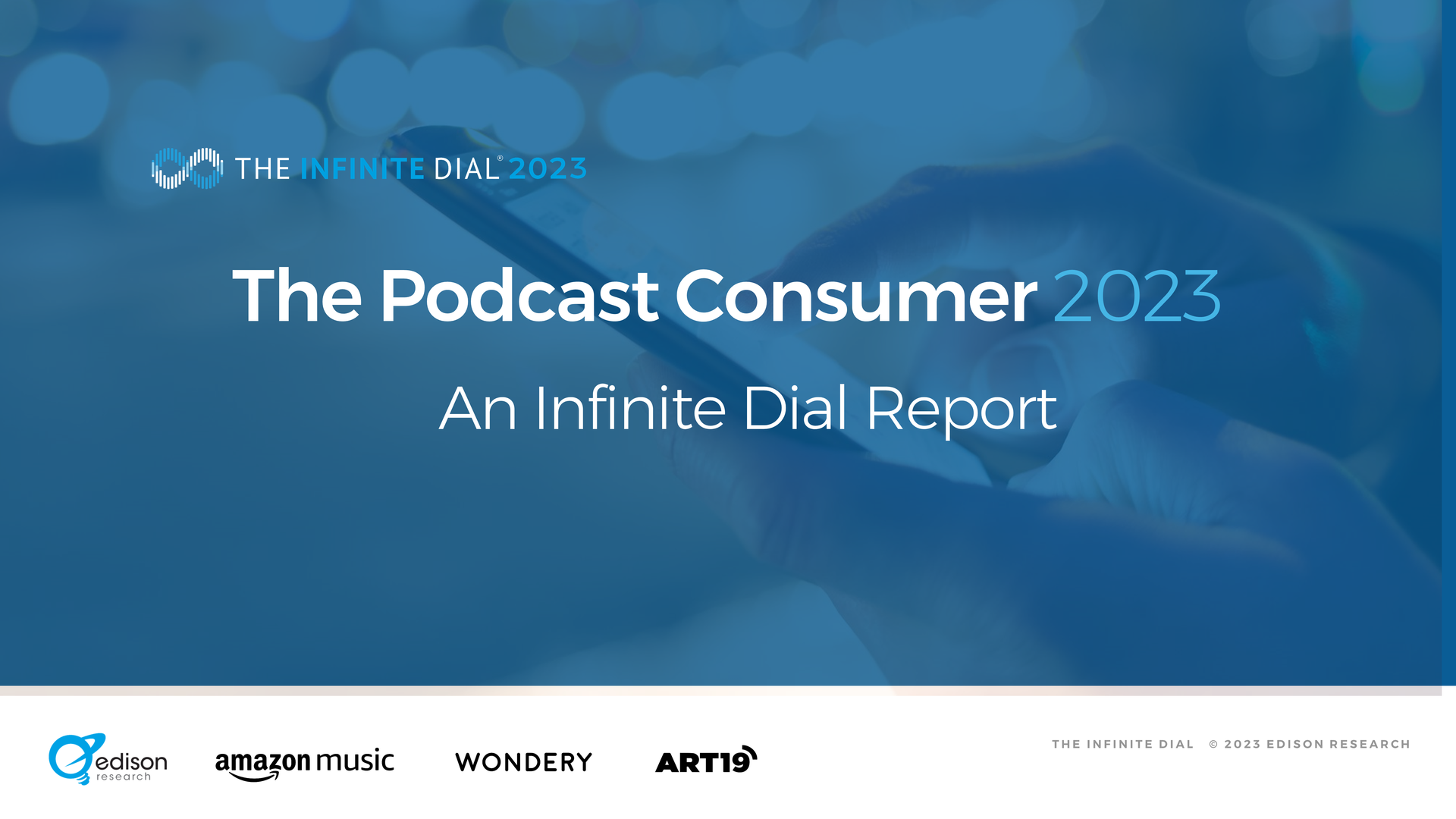 THE INFINITE DIAL® 2023

The Podcast Consumer 2023

An Infinite Dial Report

edison research

amazon music

WONDERY

ART19

THE INFINITE DIAL © 2023 EDISON RESEARCH